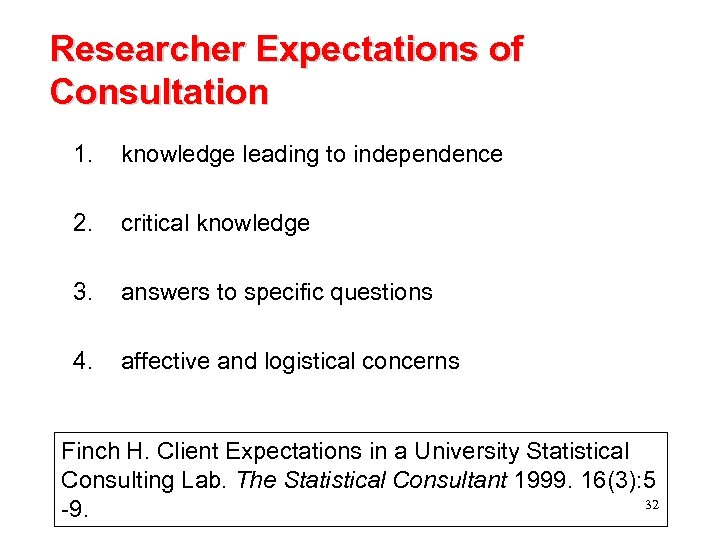 Researcher Expectations of Consultation

1. knowledge leading to independence

2. critical knowledge

3. answers to specific questions

4. affective and logistical concerns

Finch H. Client Expectations in a University Statistical Consulting Lab. The Statistical Consultant 1999. 16(3):5-9.

32